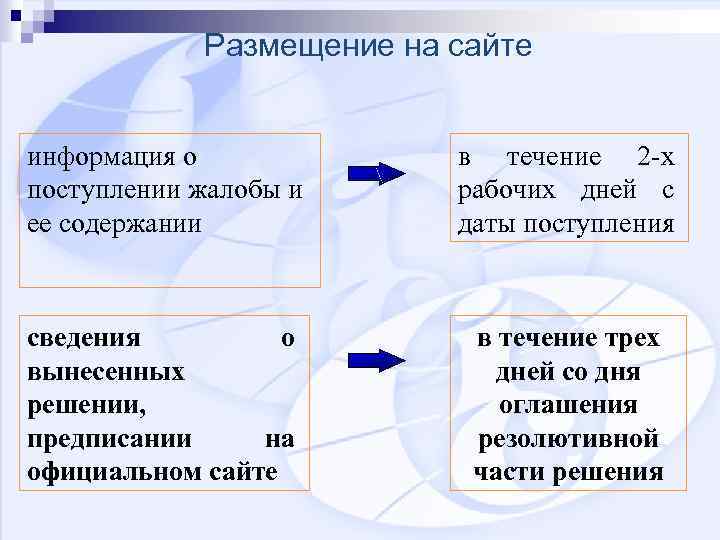 Размещение на сайте

информация о поступлении жалобы и ее содержании

в течение 2-х рабочих дней с даты поступления

сведения о вынесенных решении, предписании на официальном сайте

в течение трех дней со дня оглашения резолютивной части решения